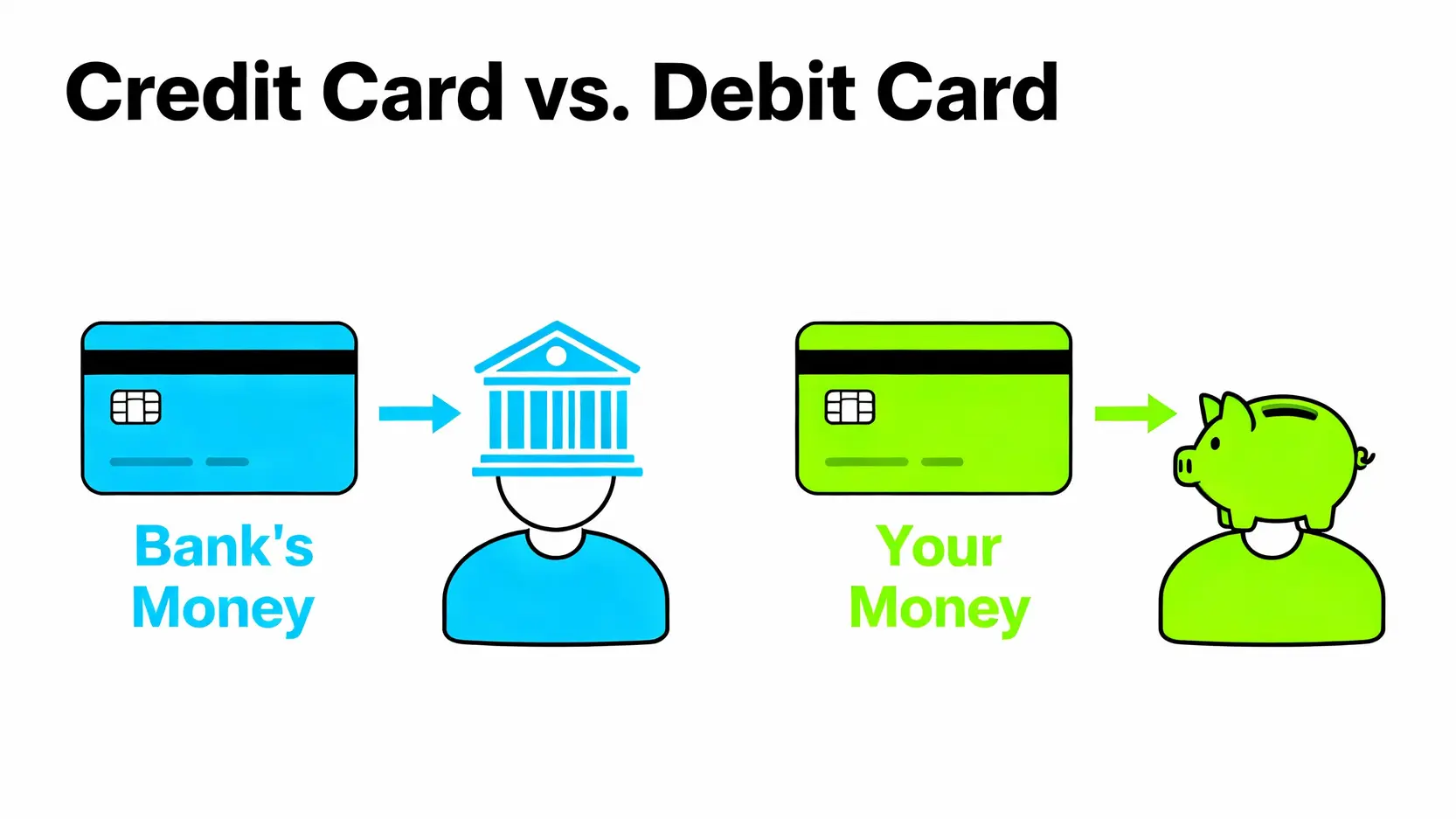 Credit Card vs. Debit Card

Bank's Money

Your Money